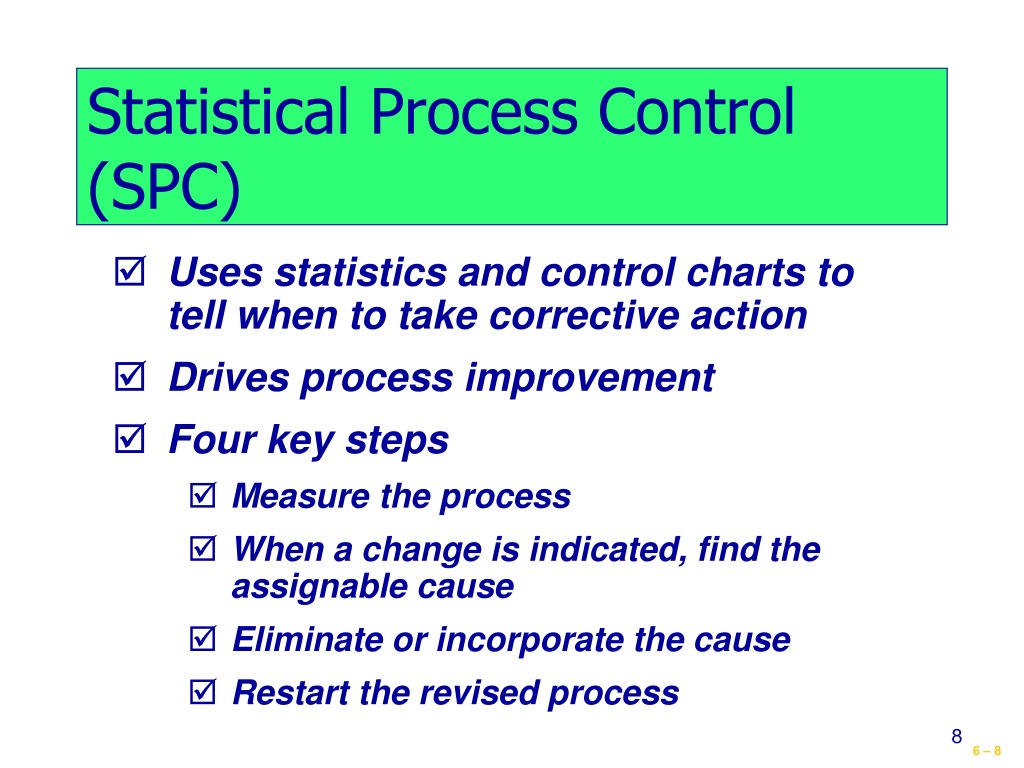 Statistical Process Control (SPC)

☑ Uses statistics and control charts to tell when to take corrective action

☑ Drives process improvement

☑ Four key steps

☑ Measure the process

☑ When a change is indicated, find the assignable cause

☑ Eliminate or incorporate the cause

☑ Restart the revised process

8

6 – 8